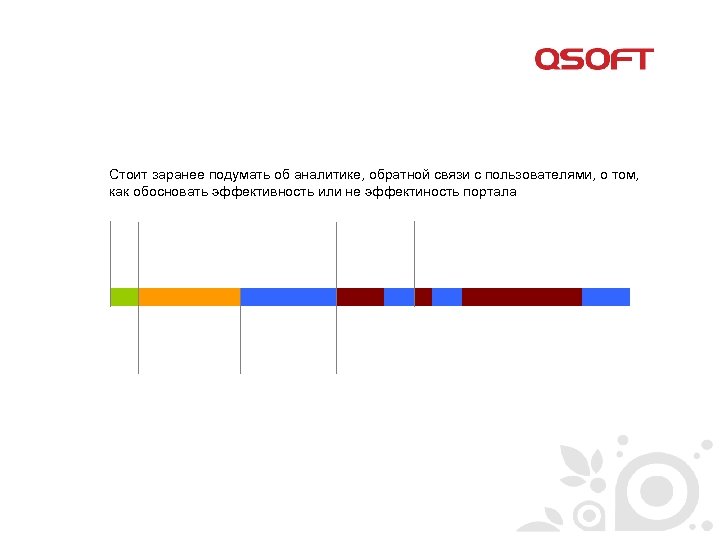 QSOFT

Стоит заранее подумать об аналитике, обратной связи с пользователями, о том, как обосновать эффективность или не эффектиность портала